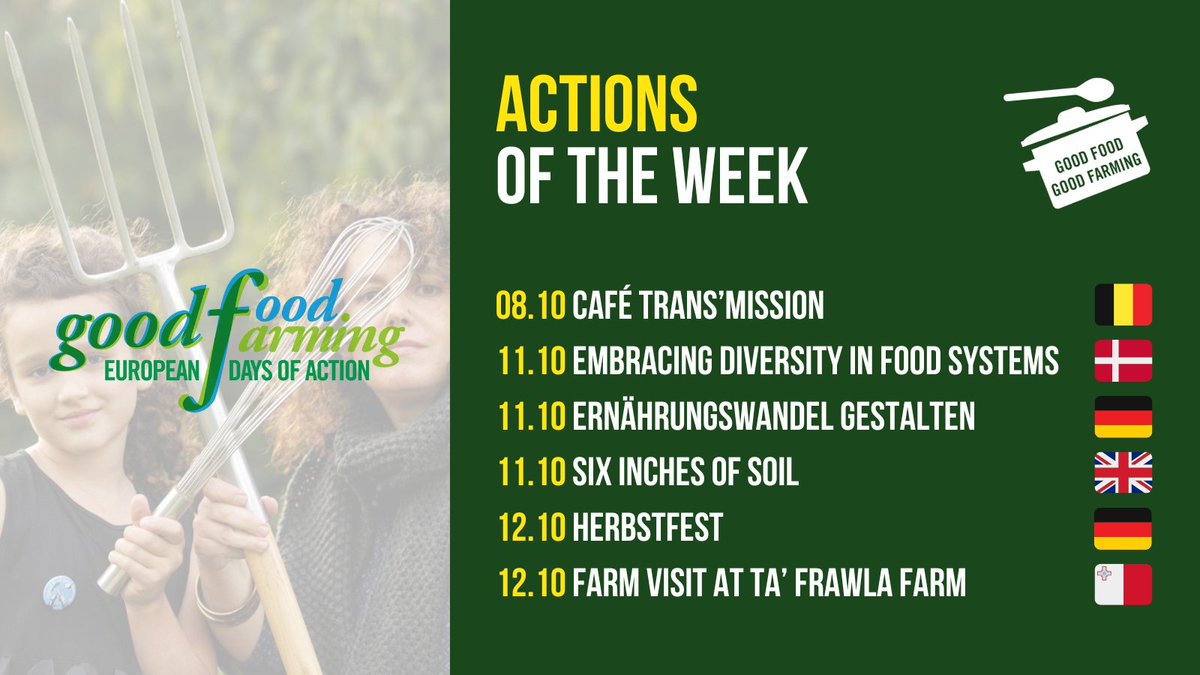 good food farming
EUROPEAN DAYS OF ACTION

ACTIONS
OF THE WEEK

GOOD FOOD
GOOD FARMING

08.10 CAFÉ TRANS'MISSION
11.10 EMBRACING DIVERSITY IN FOOD SYSTEMS
11.10 ERNÄHRUNGSWANDEL GESTALTEN
11.10 SIX INCHES OF SOIL
12.10 HERBSTFEST
12.10 FARM VISIT AT TA' FRAWLA FARM